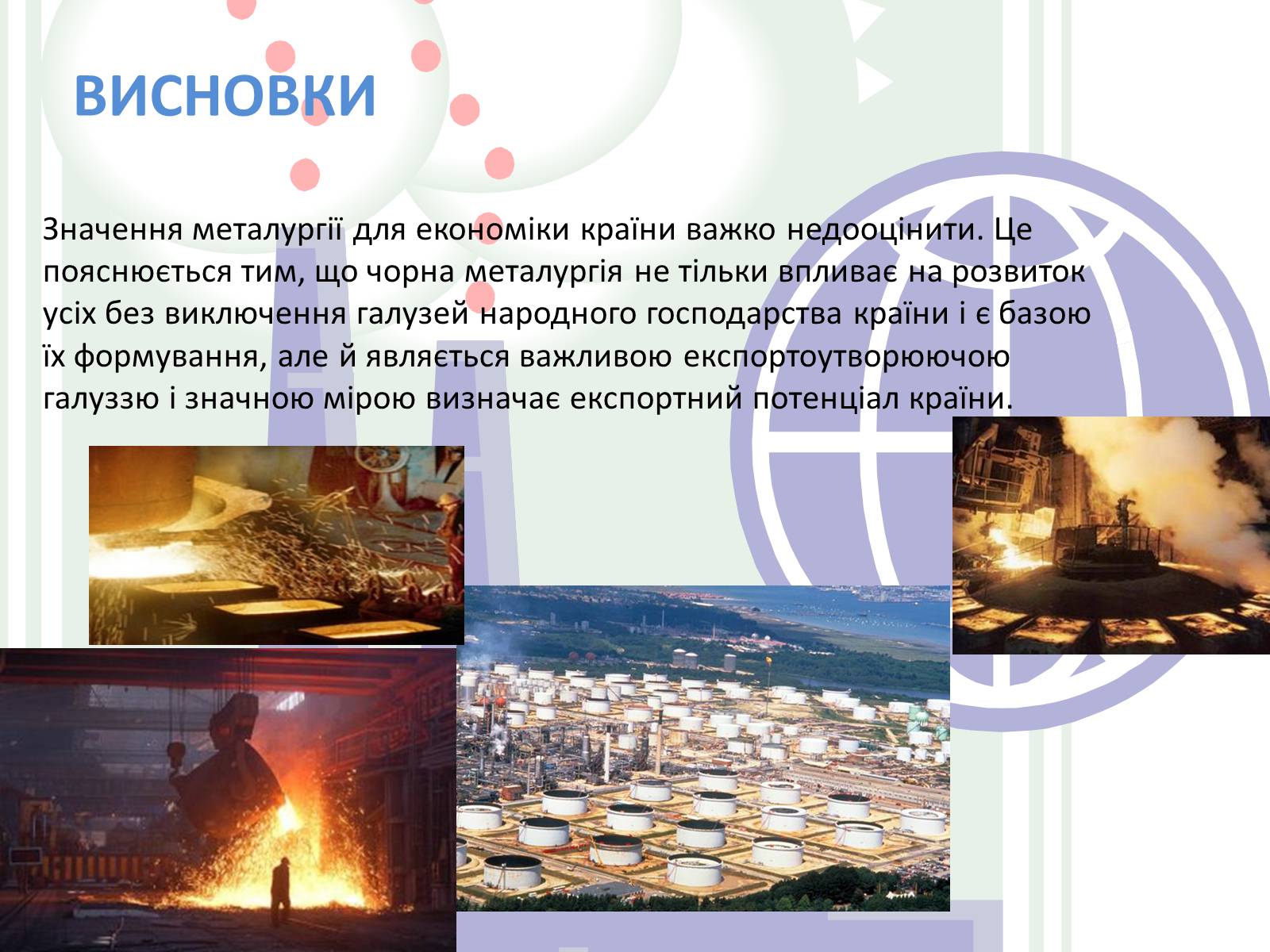 ВИСНОВКИ

Значення металургії для економіки країни важко недооцінити. Це пояснюється тим, що чорна металургія не тільки впливає на розвиток усіх без виключення галузей народного господарства країни і є базою їх формування, але й являється важливою експортоутворюючою галуззю і значною мірою визначає експортний потенціал країни.